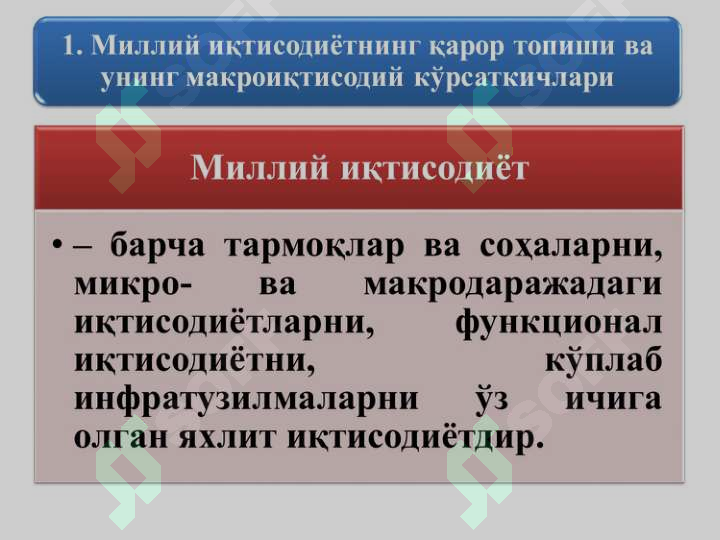 1. Миллий иқтисодиётнинг қарор топиши ва унинг макроиқтисодий кўрсаткичлари

Миллий иқтисодиёт

• – барча тармоқлар ва соҳаларни, микро- ва макродаражадаги иқтисодиётларни, функционал иқтисодиётни, кўплаб инфратузилмаларни ўз ичига олган яхлит иқтисодиётдир.